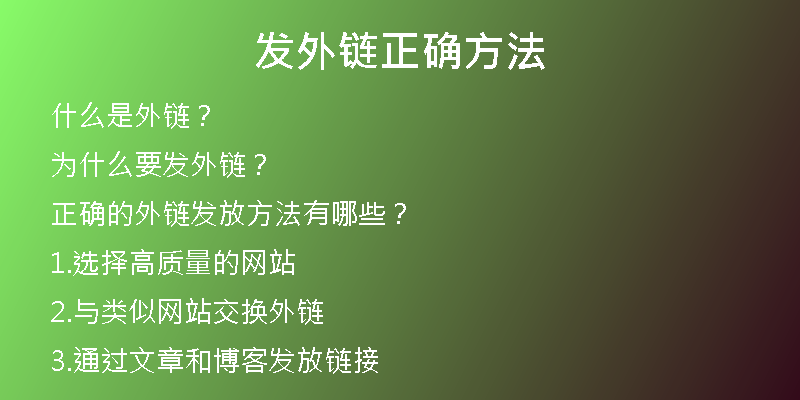 发外链正确方法

什么是外链？

为什么要发外链？

正确的外链发放方法有哪些？

1.选择高质量的网站

2.与类似网站交换外链

3.通过文章和博客发放链接